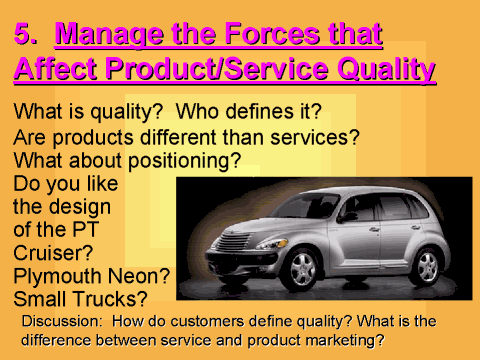 5. Manage the Forces that Affect Product/Service Quality

What is quality? Who defines it?
Are products different than services?
What about positioning?
Do you like the design of the PT Cruiser?
Plymouth Neon?
Small Trucks?

Discussion: How do customers define quality? What is the difference between service and product marketing?